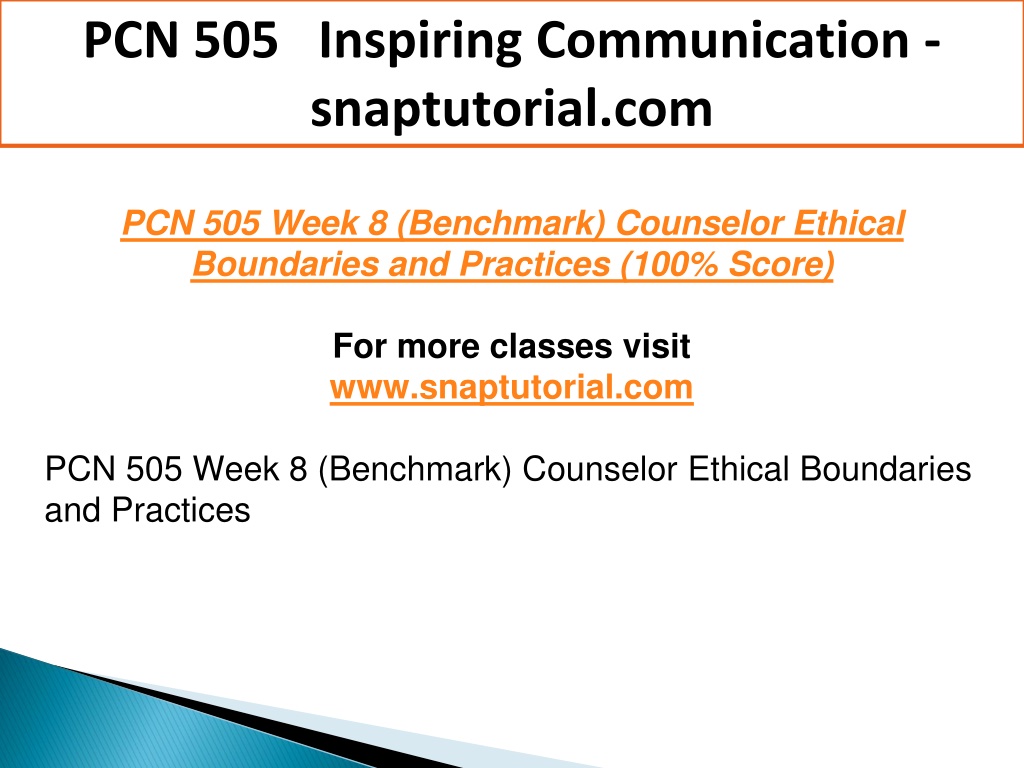 PCN 505 Inspiring Communication - snaptutorial.com

PCN 505 Week 8 (Benchmark) Counselor Ethical Boundaries and Practices (100% Score)

For more classes visit
www.snaptutorial.com

PCN 505 Week 8 (Benchmark) Counselor Ethical Boundaries and Practices